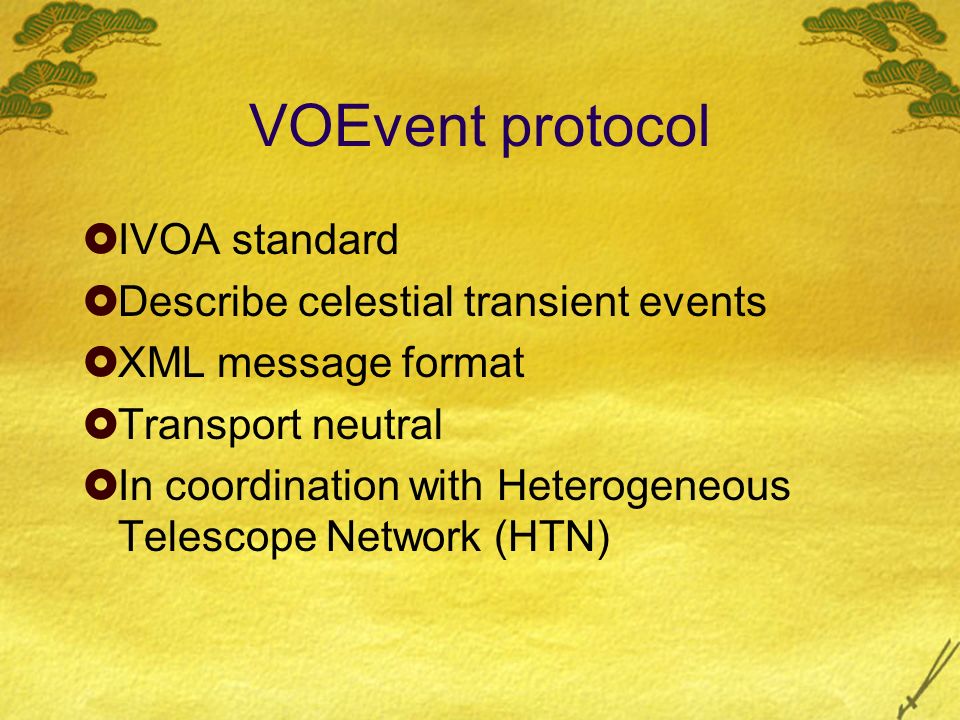 VOEvent protocol

IVOA standard

Describe celestial transient events

XML message format

Transport neutral

In coordination with Heterogeneous Telescope Network (HTN)